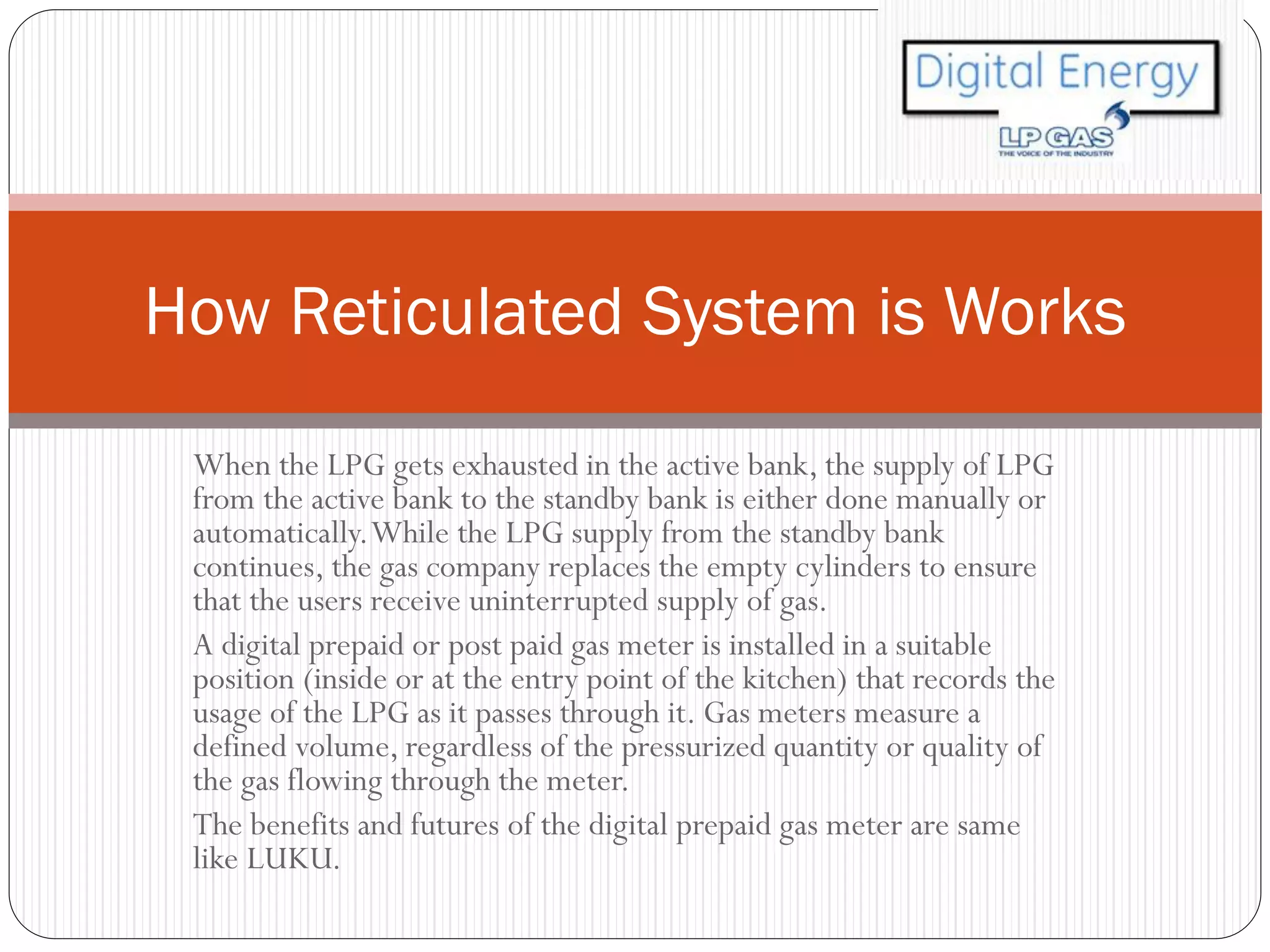 Digital Energy
LP GAS
THE VOICE OF THE INDUSTRY

How Reticulated System is Works

When the LPG gets exhausted in the active bank, the supply of LPG from the active bank to the standby bank is either done manually or automatically. While the LPG supply from the standby bank continues, the gas company replaces the empty cylinders to ensure that the users receive uninterrupted supply of gas.

A digital prepaid or post paid gas meter is installed in a suitable position (inside or at the entry point of the kitchen) that records the usage of the LPG as it passes through it. Gas meters measure a defined volume, regardless of the pressurized quantity or quality of the gas flowing through the meter.

The benefits and futures of the digital prepaid gas meter are same like LUKU.